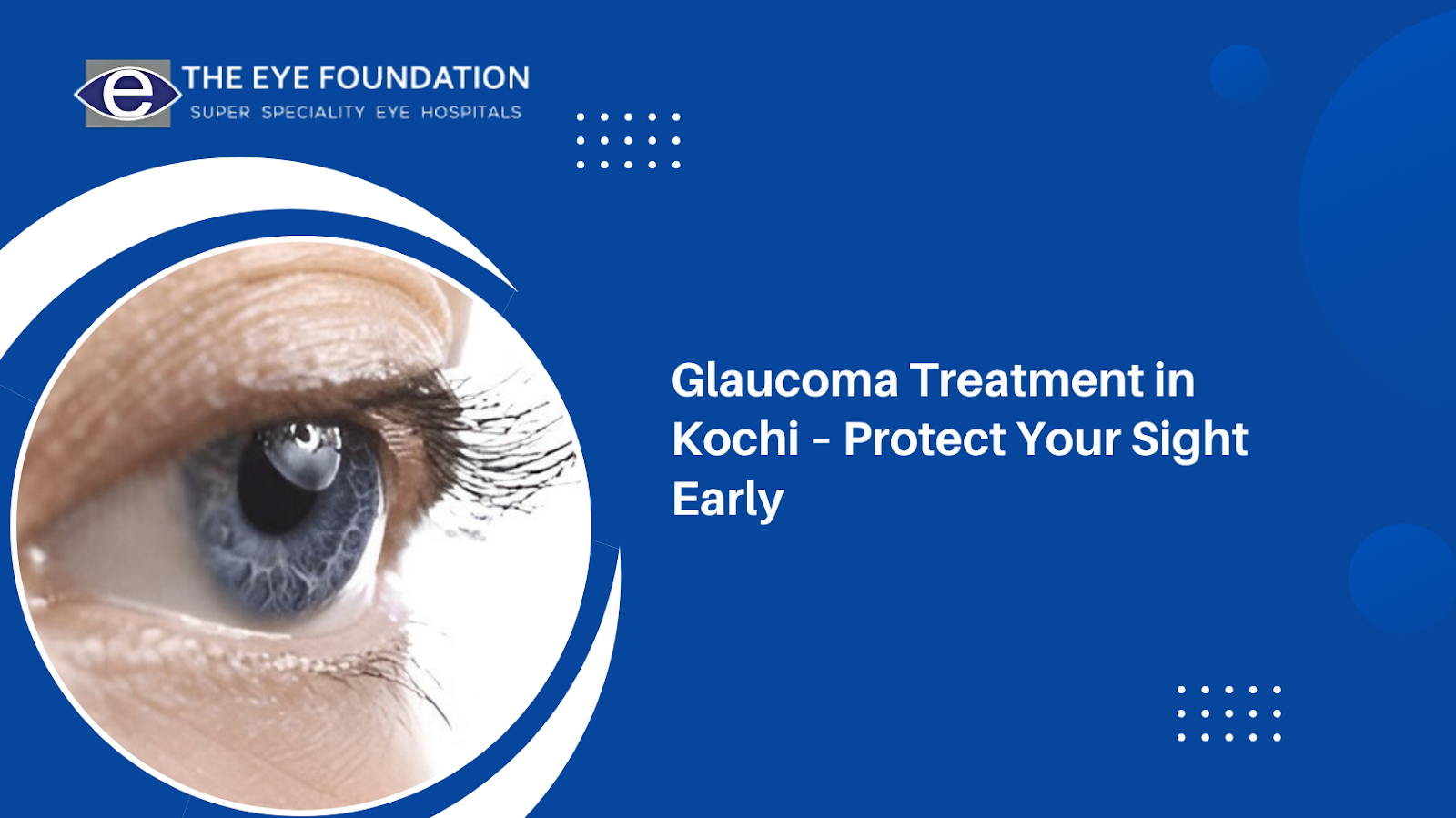 e THE EYE FOUNDATION
SUPER SPECIALITY EYE HOSPITALS

Glaucoma Treatment in Kochi - Protect Your Sight Early